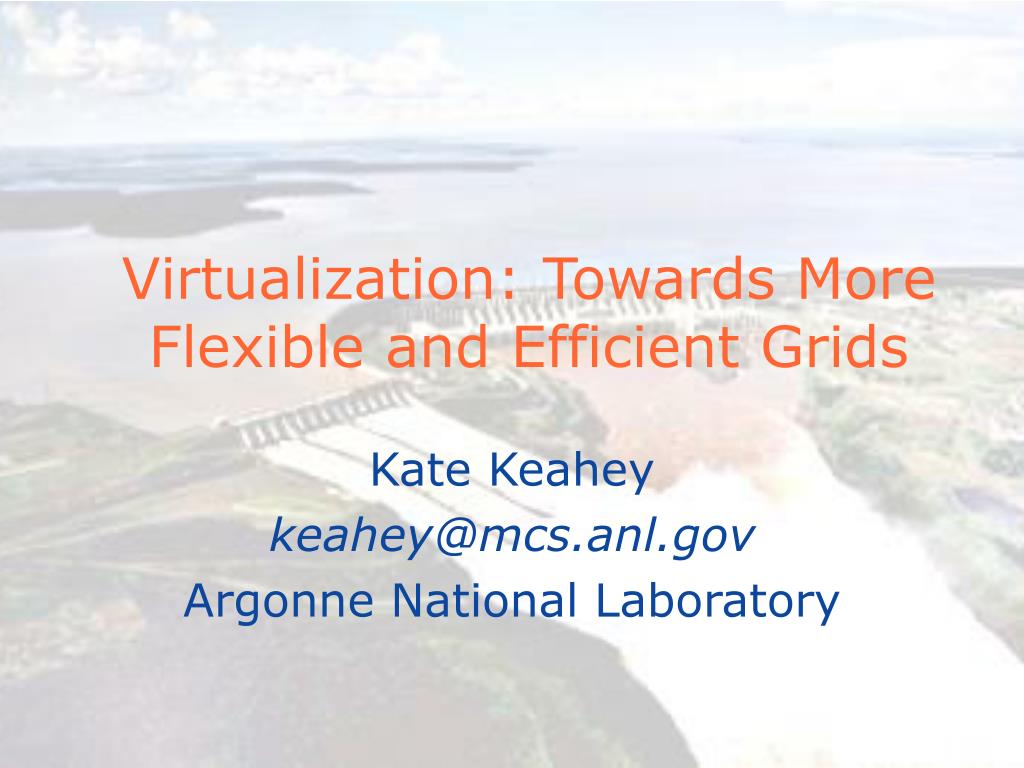 Virtualization: Towards More Flexible and Efficient Grids

Kate Keahey
keahey@mcs.anl.gov
Argonne National Laboratory